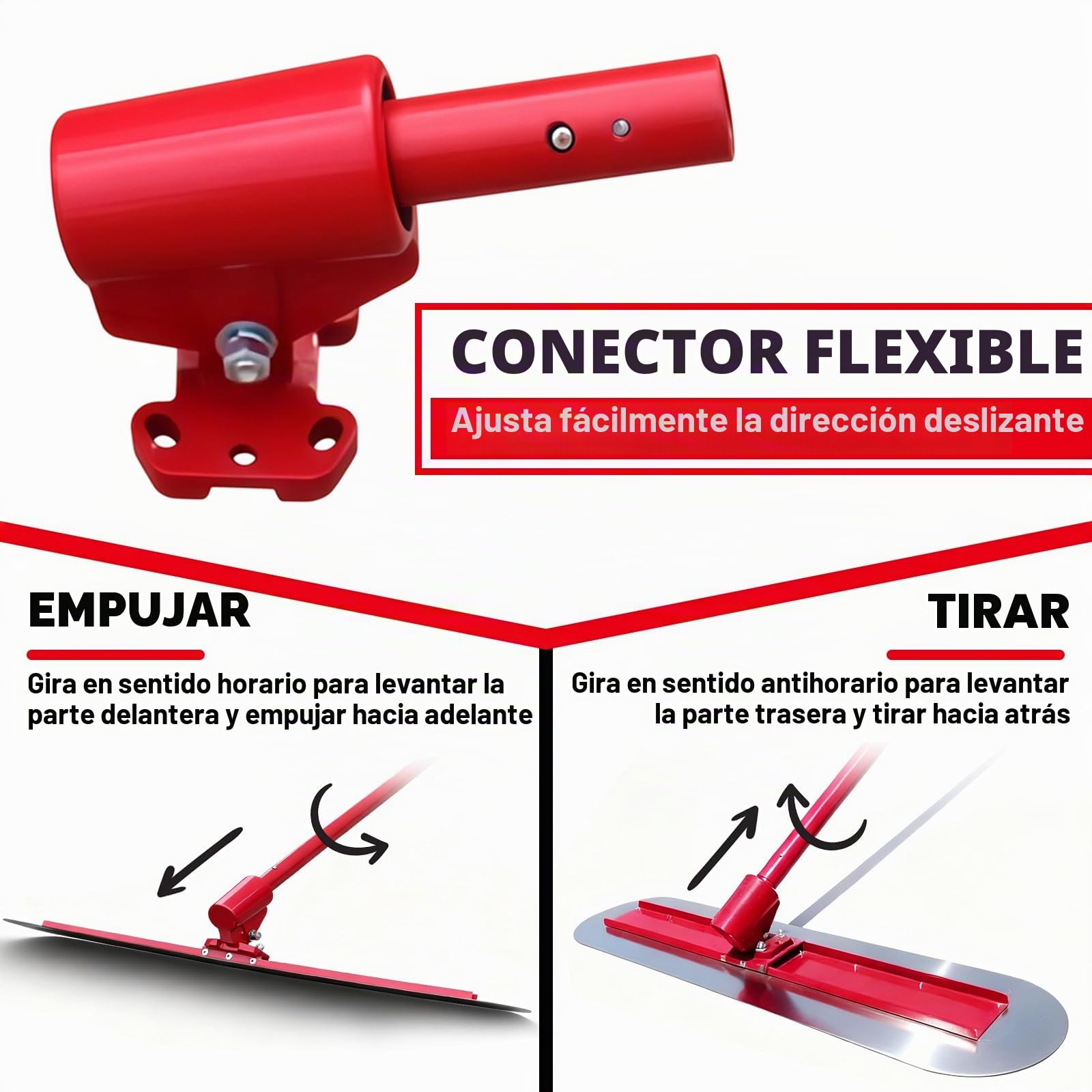 CONECTOR FLEXIBLE

Ajusta fácilmente la dirección deslizante

EMPUJAR

Gira en sentido horario para levantar la parte delantera y empujar hacia adelante

TIRAR

Gira en sentido antihorario para levantar la parte trasera y tirar hacia atrás